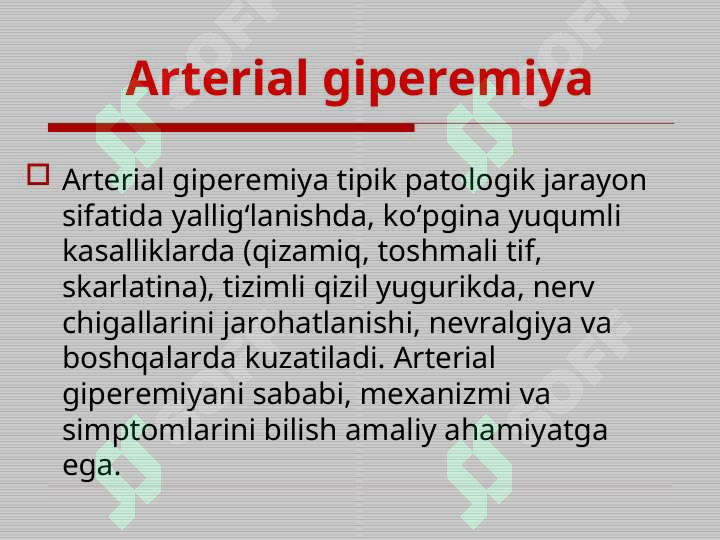 Arterial giperemiya

Arterial giperemiya tipik patologik jarayon sifatida yallig‘lanishda, ko‘pgina yuqumli kasalliklarda (qizamiq, toshmali tif, skarlatina), tizimli qizil yugurikda, nerv chigallarini jarohatlanishi, nevralgiya va boshqalarda kuzatiladi. Arterial giperemiyani sababi, mexanizmi va simptomlarini bilish amaliy ahamiyatga ega.